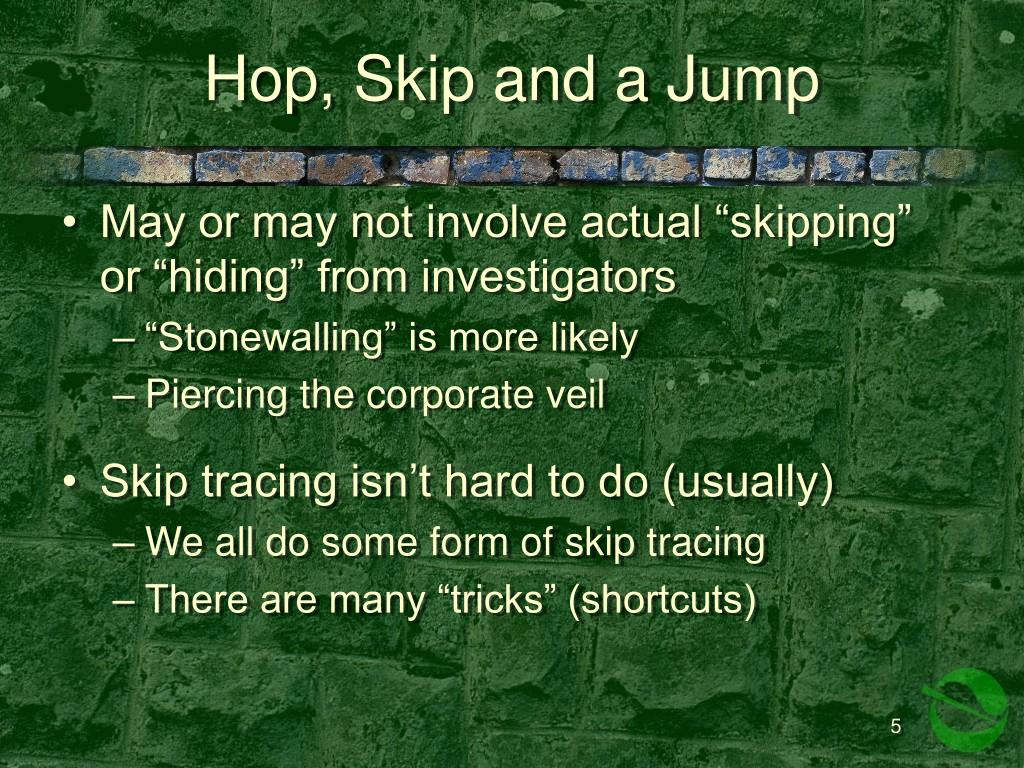 Hop, Skip and a Jump

• May or may not involve actual “skipping” or “hiding” from investigators
– “Stonewalling” is more likely
– Piercing the corporate veil

• Skip tracing isn’t hard to do (usually)
– We all do some form of skip tracing
– There are many “tricks” (shortcuts)

5